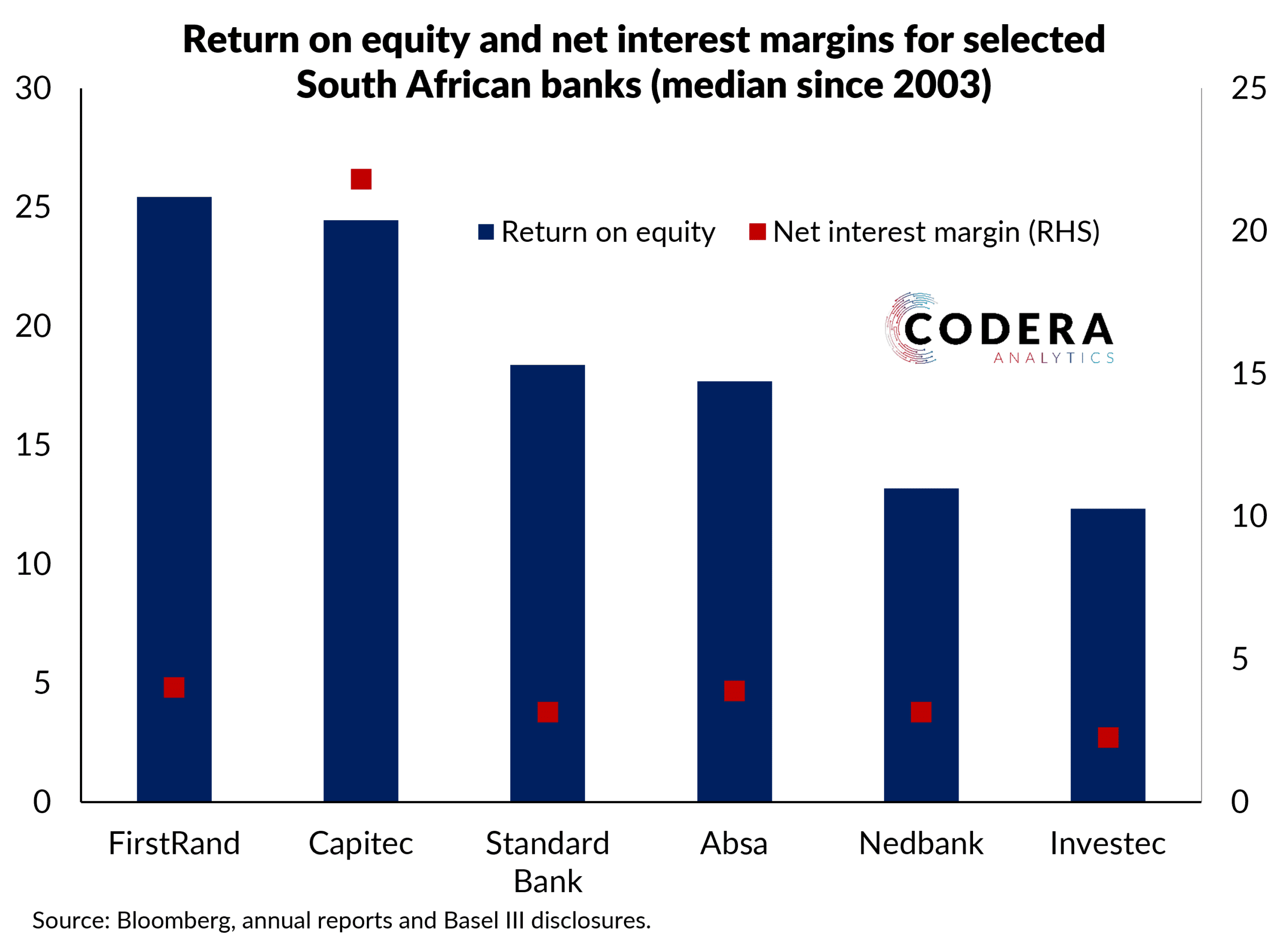 Return on equity and net interest margins for selected South African banks (median since 2003)

30
25
20
15
10
5
0

25
20
15
10
5
0

Return on equity
Net interest margin (RHS)

CODERA
ANALYTICS

FirstRand
Capitec
Standard Bank
Absa
Nedbank
Investec

Source: Bloomberg, annual reports and Basel III disclosures.